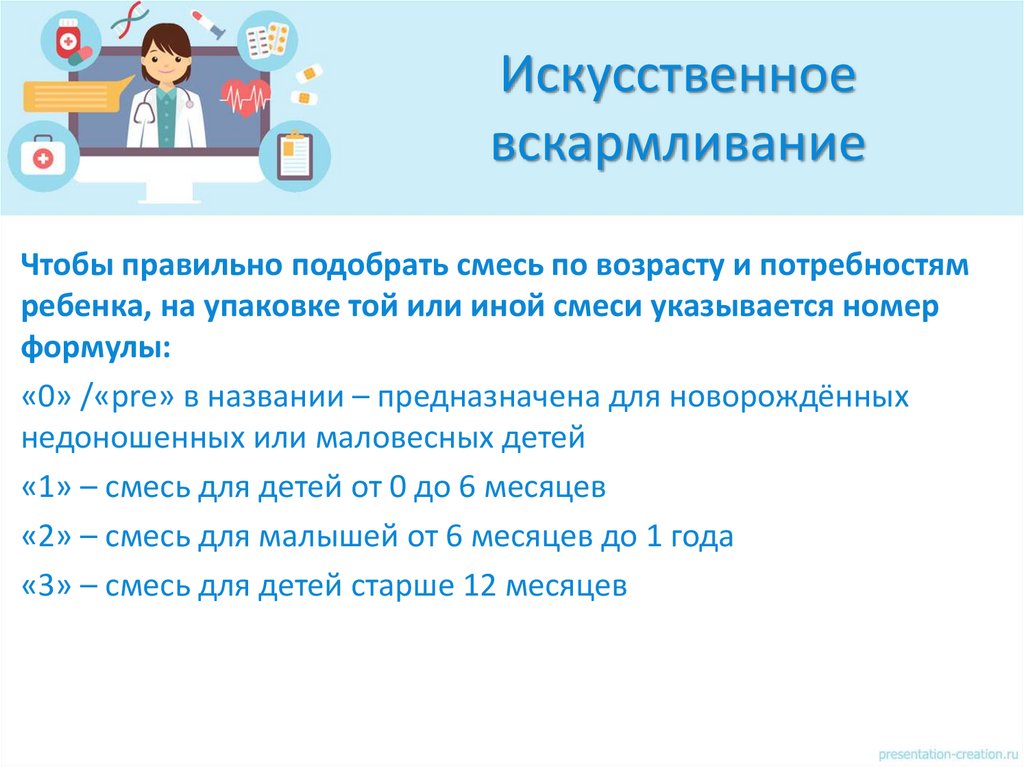 Искусственное вскармливание

Чтобы правильно подобрать смесь по возрасту и потребностям ребенка, на упаковке той или иной смеси указывается номер формулы:

«0» /«pre» в названии – предназначена для новорождённых недоношенных или маловесных детей

«1» – смесь для детей от 0 до 6 месяцев

«2» – смесь для малышей от 6 месяцев до 1 года

«3» – смесь для детей старше 12 месяцев

presentation-creation.ru